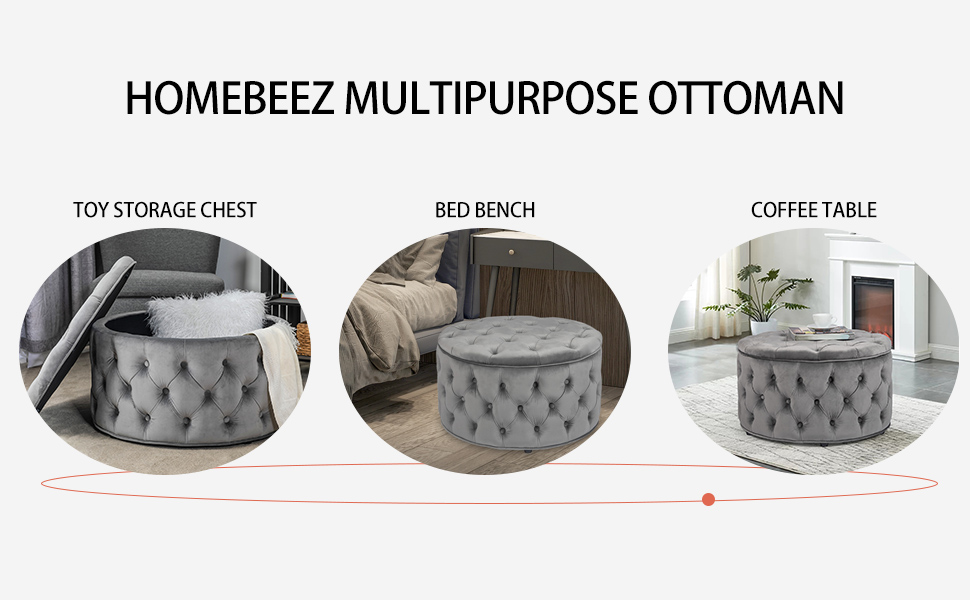 HOMEBEEZ MULTIPURPOSE OTTOMAN

TOY STORAGE CHEST

BED BENCH

COFFEE TABLE